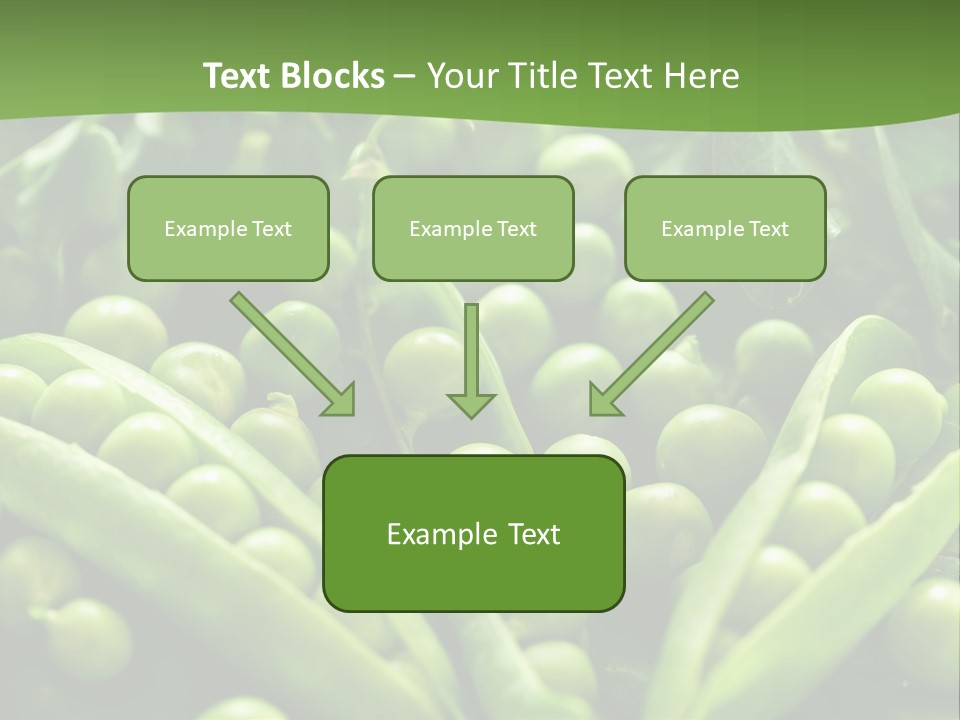 Text Blocks – Your Title Text Here

Example Text

Example Text

Example Text

Example Text